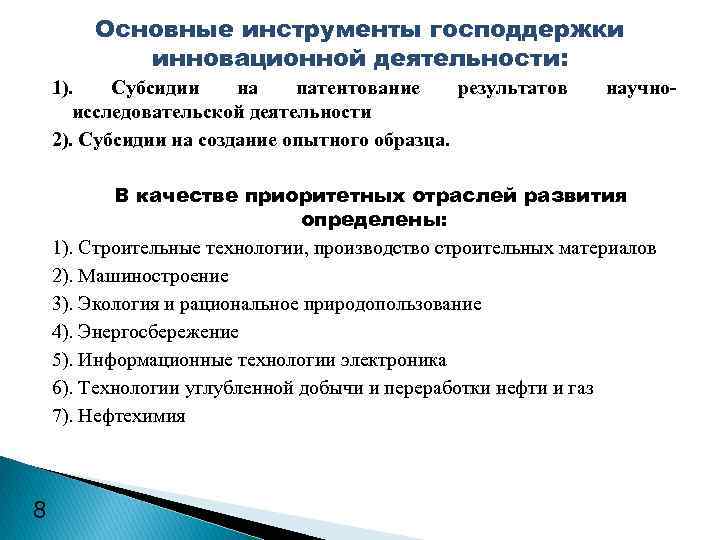 Основные инструменты господдержки инновационной деятельности:

1). Субсидии на патентование результатов научно-исследовательской деятельности

2). Субсидии на создание опытного образца.

В качестве приоритетных отраслей развития определены:

1). Строительные технологии, производство строительных материалов

2). Машиностроение

3). Экология и рациональное природопользование

4). Энергосбережение

5). Информационные технологии электроника

6). Технологии углубленной добычи и переработки нефти и газ

7). Нефтехимия

8